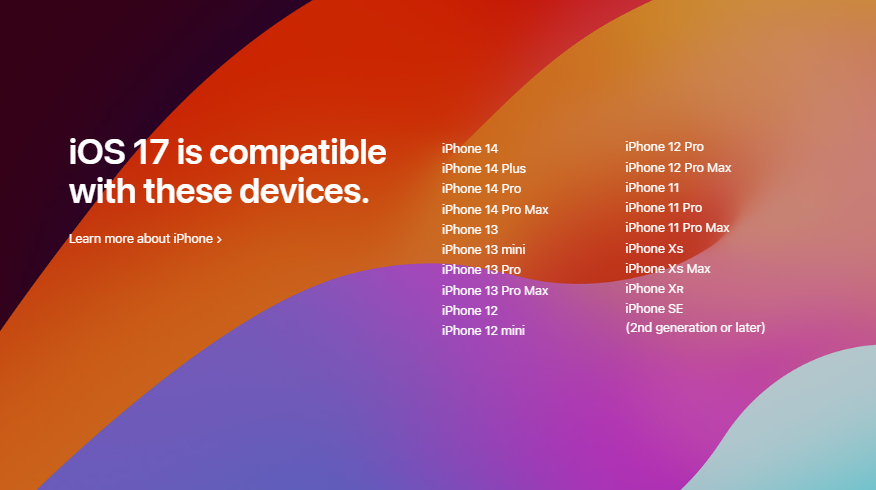 iOS 17 is compatible with these devices.

Learn more about iPhone >

iPhone 14
iPhone 14 Plus
iPhone 14 Pro
iPhone 14 Pro Max
iPhone 13
iPhone 13 mini
iPhone 13 Pro
iPhone 13 Pro Max
iPhone 12
iPhone 12 mini

iPhone 12 Pro
iPhone 12 Pro Max
iPhone 11
iPhone 11 Pro
iPhone 11 Pro Max
iPhone Xs
iPhone Xs Max
iPhone XR
iPhone SE
(2nd generation or later)